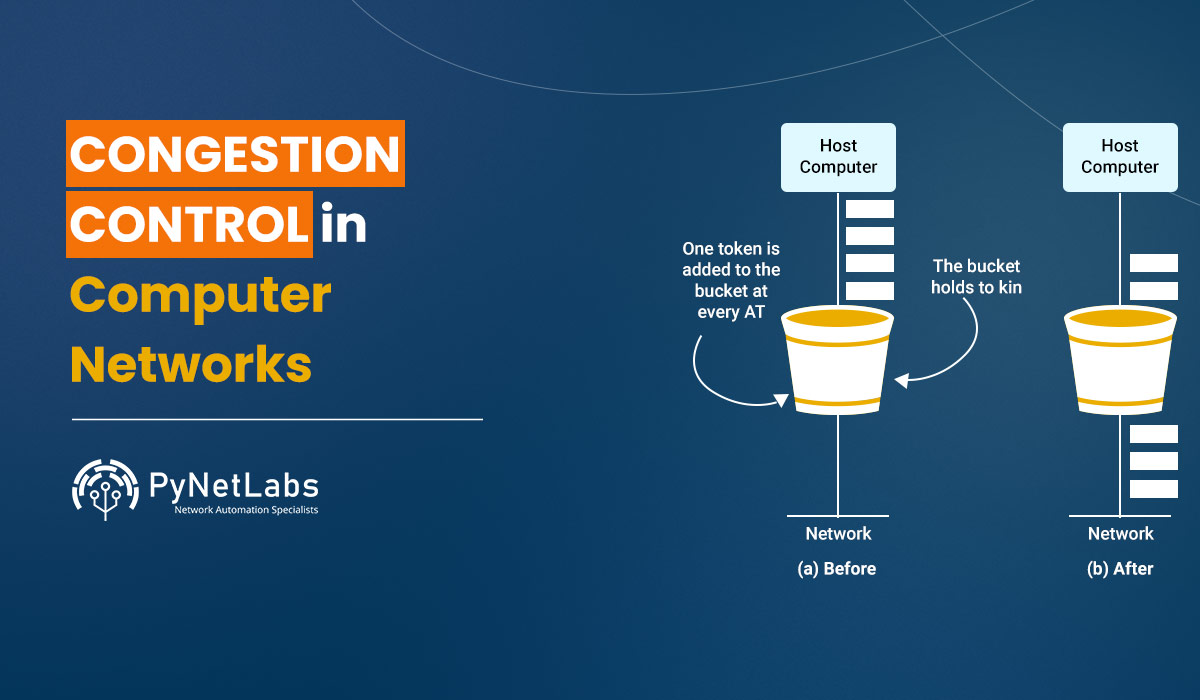 CONGESTION CONTROL in Computer Networks

PyNetLabs
Network Automation Specialists

Host Computer

One token is added to the bucket at every AT

The bucket holds to kin

Network

(a) Before

Host Computer

Network

(b) After